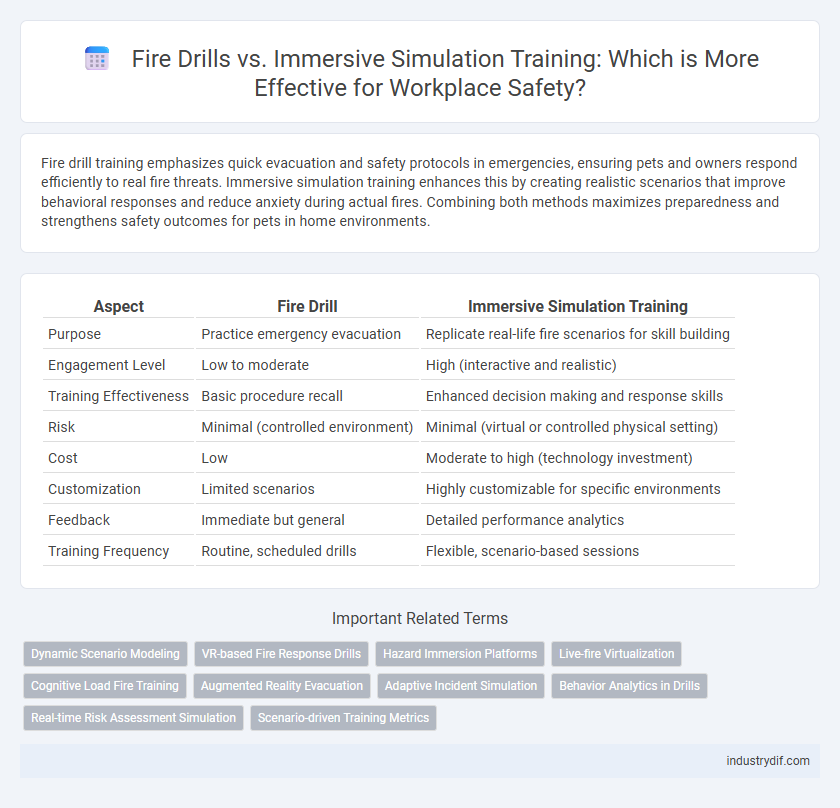 Fire Drills vs. Immersive Simulation Training: Which is More Effective for Workplace Safety?

Fire drill training emphasizes quick evacuation and safety protocols in emergencies, ensuring pets and owners respond efficiently to real fire threats. Immersive simulation training enhances this by creating realistic scenarios that improve behavioral responses and reduce anxiety during actual fires. Combining both methods maximizes preparedness and strengthens safety outcomes for pets in home environments.

| Aspect | Fire Drill | Immersive Simulation Training |
|---|---|---|
| Purpose | Practice emergency evacuation | Replicate real-life fire scenarios for skill building |
| Engagement Level | Low to moderate | High (interactive and realistic) |
| Training Effectiveness | Basic procedure recall | Enhanced decision making and response skills |
| Risk | Minimal (controlled environment) | Minimal (virtual or controlled physical setting) |
| Cost | Low | Moderate to high (technology investment) |
| Customization | Limited scenarios | Highly customizable for specific environments |
| Feedback | Immediate but general | Detailed performance analytics |
| Training Frequency | Routine, scheduled drills | Flexible, scenario-based sessions |

Important Related Terms

Dynamic Scenario Modeling
VR-based Fire Response Drills
Hazard Immersion Platforms
Live-fire Virtualization
Cognitive Load Fire Training
Augmented Reality Evacuation
Adaptive Incident Simulation
Behavior Analytics in Drills
Real-time Risk Assessment Simulation
Scenario-driven Training Metrics

industrydif.com